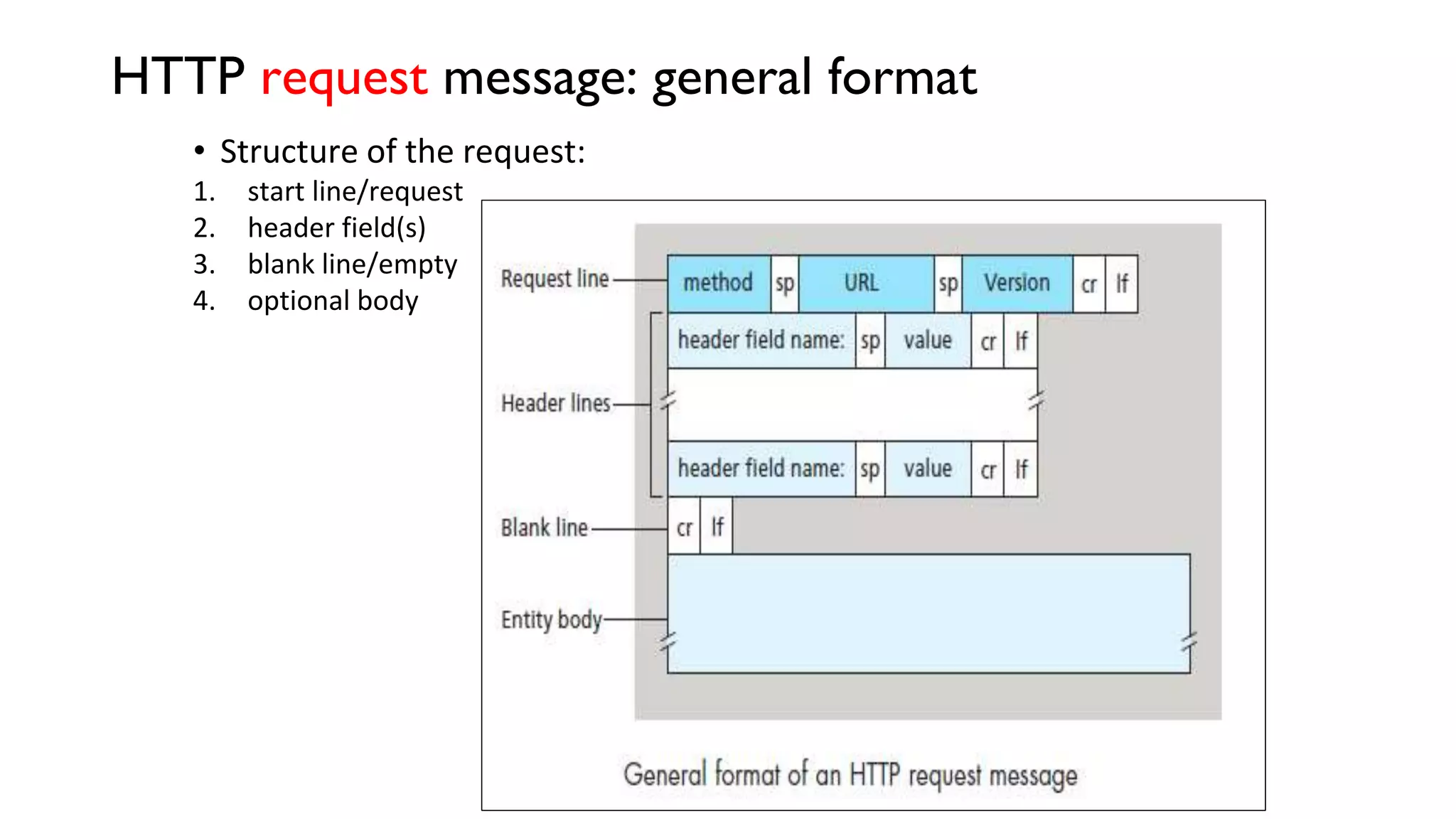 HTTP request message: general format

• Structure of the request:
1. start line/request
2. header field(s)
3. blank line/empty
4. optional body

Request line
method sp URL sp Version cr lf

Header lines
header field name: sp value cr lf
header field name: sp value cr lf

Blank line
cr lf

Entity body

General format of an HTTP request message